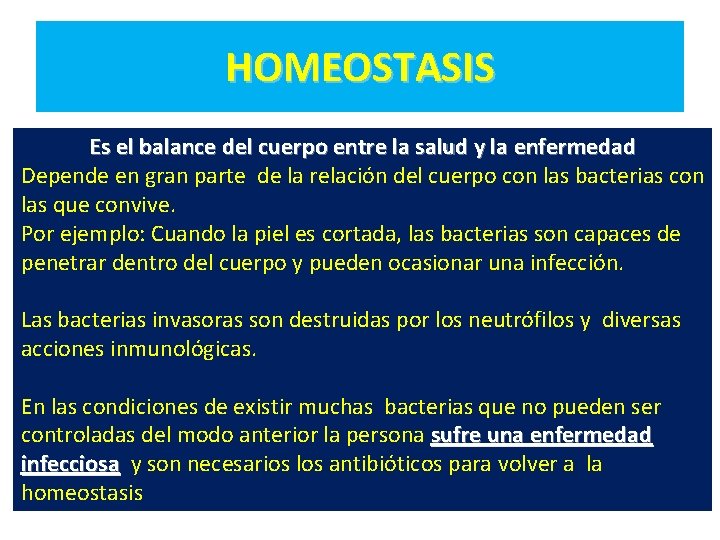 HOMEOSTASIS

Es el balance del cuerpo entre la salud y la enfermedad
Depende en gran parte de la relación del cuerpo con las bacterias con las que convive.
Por ejemplo: Cuando la piel es cortada, las bacterias son capaces de penetrar dentro del cuerpo y pueden ocasionar una infección.

Las bacterias invasoras son destruidas por los neutrófilos y diversas acciones inmunológicas.

En las condiciones de existir muchas bacterias que no pueden ser controladas del modo anterior la persona sufre una enfermedad infecciosa y son necesarios los antibióticos para volver a la homeostasis